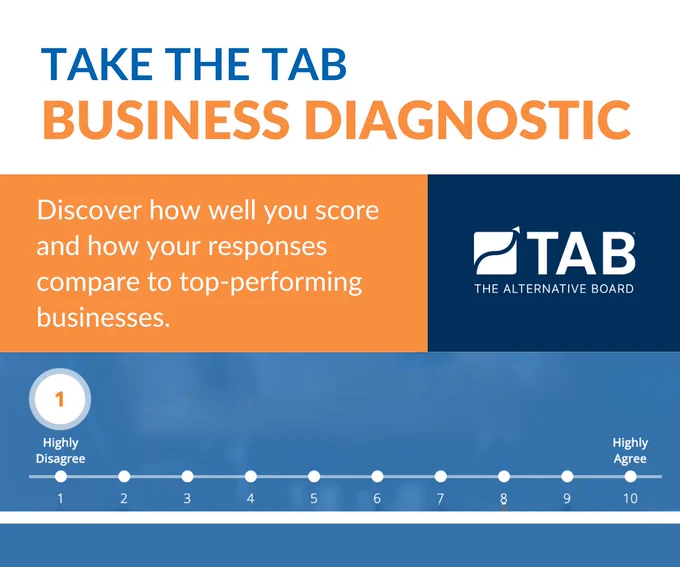 TAKE THE TAB
BUSINESS DIAGNOSTIC

Discover how well you score and how your responses compare to top-performing businesses.

TAB
THE ALTERNATIVE BOARD

1

Highly Disagree

Highly Agree

1 2 3 4 5 6 7 8 9 10